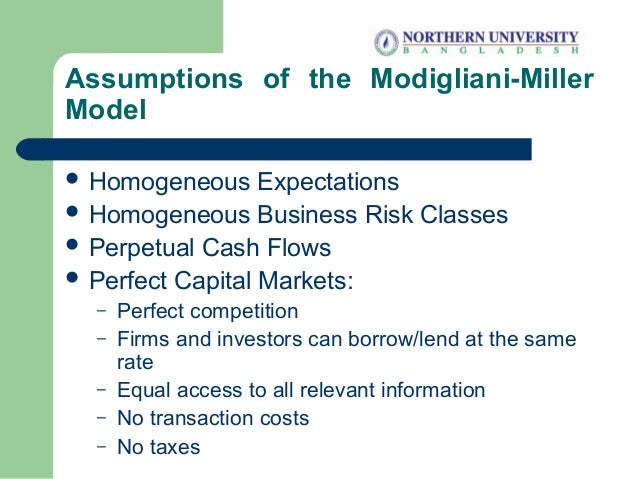 NORTHERN UNIVERSITY
BANGLADESH

Assumptions of the Modigliani-Miller Model

• Homogeneous Expectations
• Homogeneous Business Risk Classes
• Perpetual Cash Flows
• Perfect Capital Markets:
– Perfect competition
– Firms and investors can borrow/lend at the same rate
– Equal access to all relevant information
– No transaction costs
– No taxes